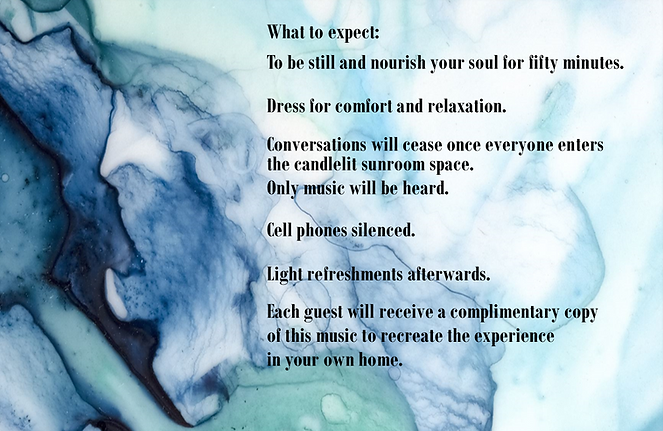 What to expect:

To be still and nourish your soul for fifty minutes.

Dress for comfort and relaxation.

Conversations will cease once everyone enters the candlelit sunroom space.
Only music will be heard.

Cell phones silenced.

Light refreshments afterwards.

Each guest will receive a complimentary copy of this music to recreate the experience in your own home.